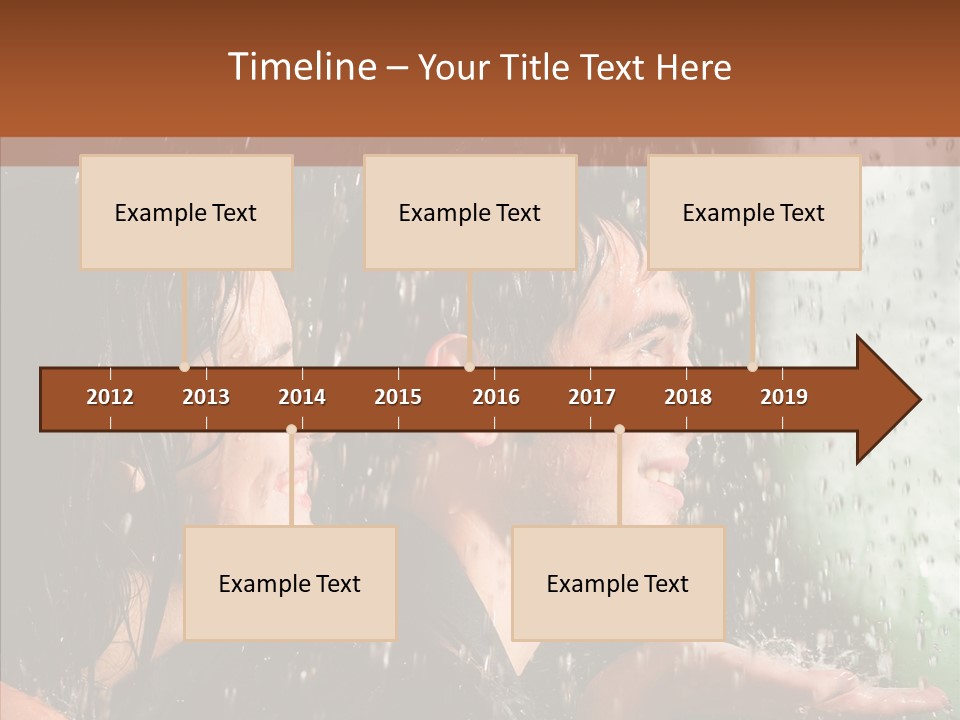 Timeline – Your Title Text Here

Example Text

Example Text

Example Text

2012 2013 2014 2015 2016 2017 2018 2019

Example Text

Example Text